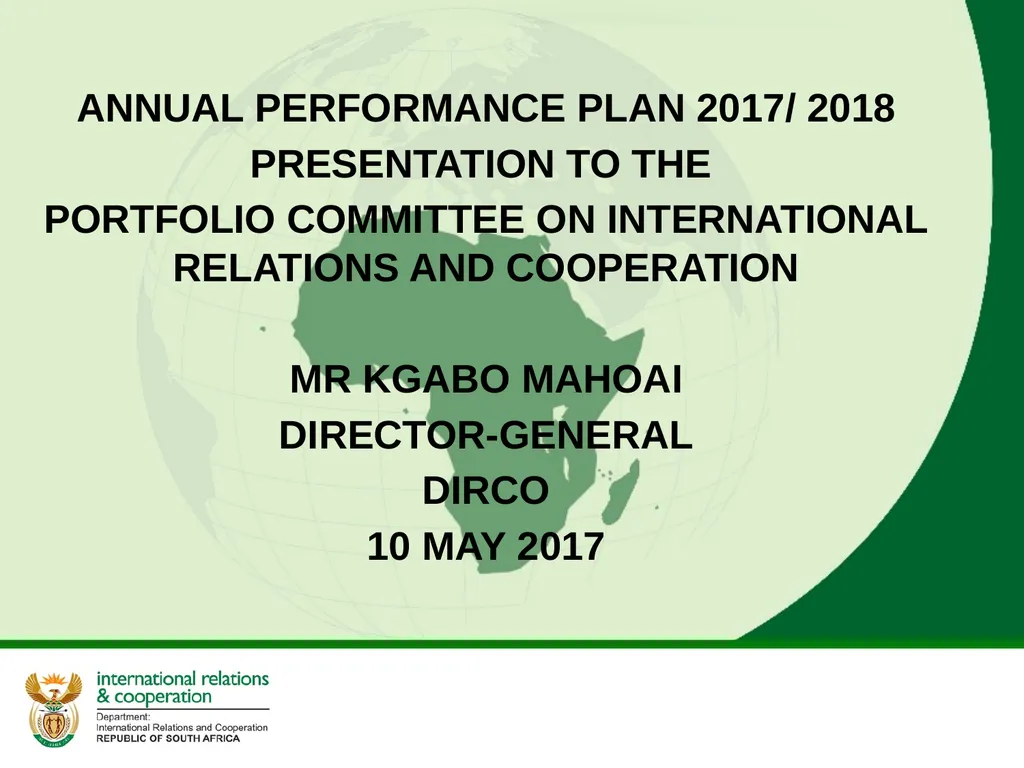 ANNUAL PERFORMANCE PLAN 2017/ 2018
PRESENTATION TO THE
PORTFOLIO COMMITTEE ON INTERNATIONAL RELATIONS AND COOPERATION

MR KGABO MAHOAI
DIRECTOR-GENERAL
DIRCO
10 MAY 2017

international relations & cooperation
Department:
International Relations and Cooperation
REPUBLIC OF SOUTH AFRICA